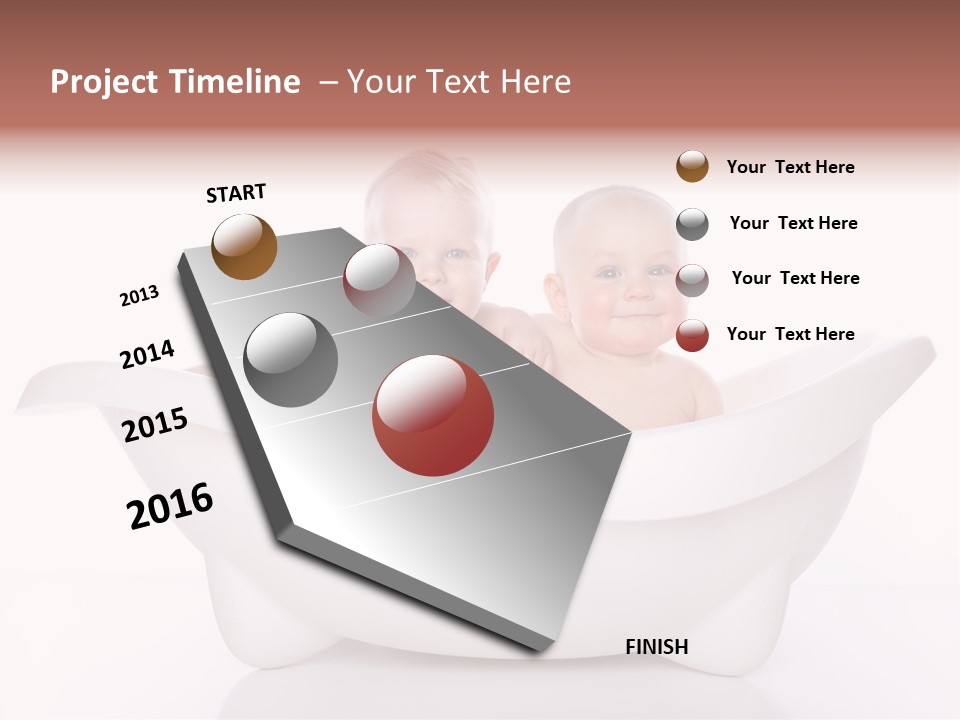 Project Timeline – Your Text Here

START

2013

2014

2015

2016

FINISH

Your Text Here

Your Text Here

Your Text Here

Your Text Here